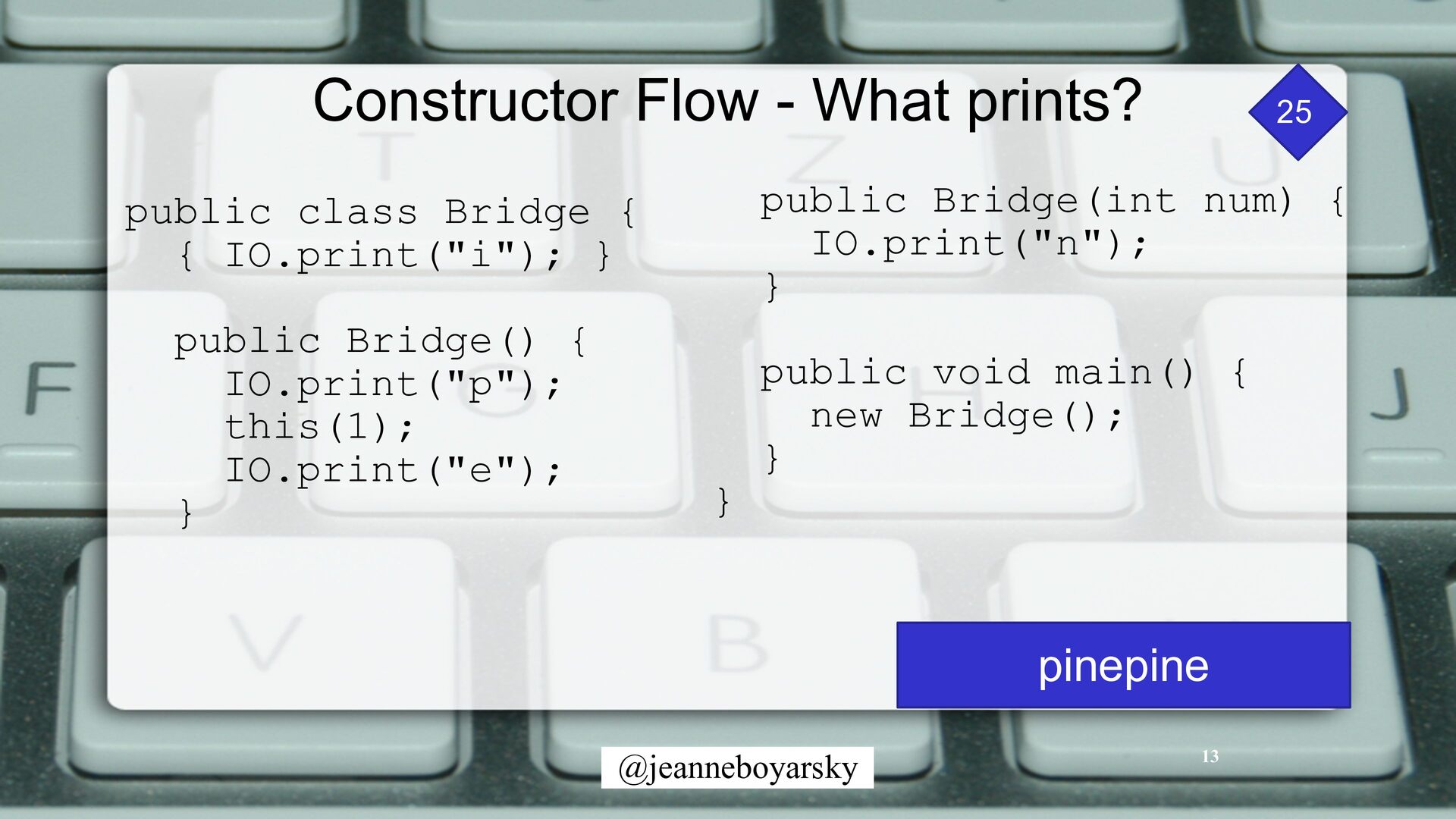 Constructor Flow - What prints?

25

public class Bridge {
  { IO.print("i"); }

  public Bridge() {
    IO.print("p");
    this(1);
    IO.print("e");
  }

  public Bridge(int num) {
    IO.print("n");
  }

  public void main() {
    new Bridge();
  }
}

pinepine

@jeanneboyarsky

13